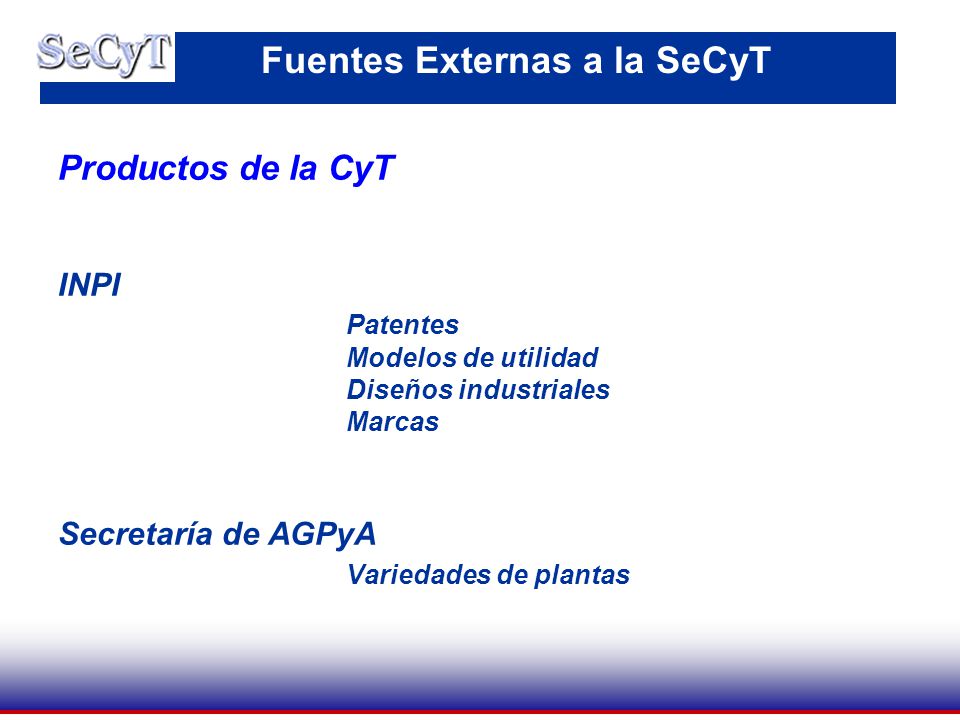 SeCyT

Fuentes Externas a la SeCyT

Productos de la CyT

INPI

Patentes
Modelos de utilidad
Diseños industriales
Marcas

Secretaría de AGPyA

Variedades de plantas